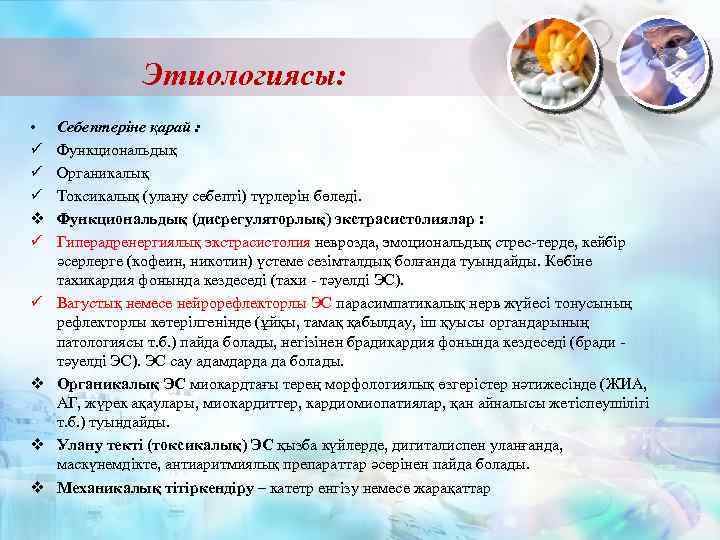 Этиологиясы:

• Себептеріне қарай :
✓ Функциональдық
✓ Органикалық
✓ Токсикалық (улану себепті) түрлерін бөледі.
❖ Функциональдық (дисрегуляторлық) экстрасистолиялар :
✓ Гиперадренергиялық экстрасистолия неврозда, эмоциональдық стрес-терде, кейбір әсерлерге (кофеин, никотин) үстеме сезімталдық болғанда туындайды. Көбіне тахикардия фонында кездеседі (тахи - тәуелді ЭС).
✓ Вагустық немесе нейрорефлекторлы ЭС парасимпатикалық нерв жүйесі тонусының рефлекторлы көтерілгенінде (ұйқы, тамақ қабылдау, іш қуысы органдарының патологиясы т.б.) пайда болады, негізінен брадикардия фонында кездеседі (бради - тәуелді ЭС). ЭС сау адамдарда да болады.
❖ Органикалық ЭС миокардтағы терең морфологиялық өзгерістер нәтижесінде (ЖИА, АГ, жүрек ақаулары, миокардиттер, кардиомиопатиялар, қан айналысы жетіспеушілігі т.б.) туындайды.
❖ Улану текті (токсикалық) ЭС қызба күйлерде, дигиталиспен уланғанда, маскүнемдікте, антиаритмиялық препараттар әсерінен пайда болады.
❖ Механикалық тітіркендіру – катетр енгізу немесе жарақаттар